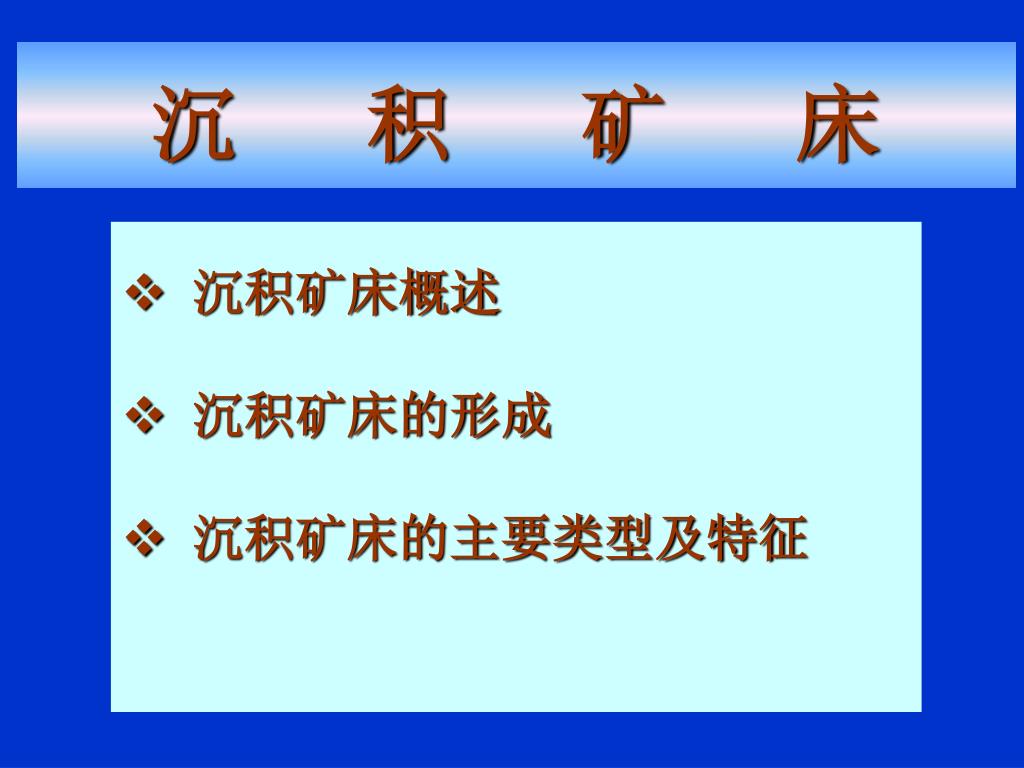 沉 积 矿 床

❖ 沉积矿床概述

❖ 沉积矿床的形成

❖ 沉积矿床的主要类型及特征